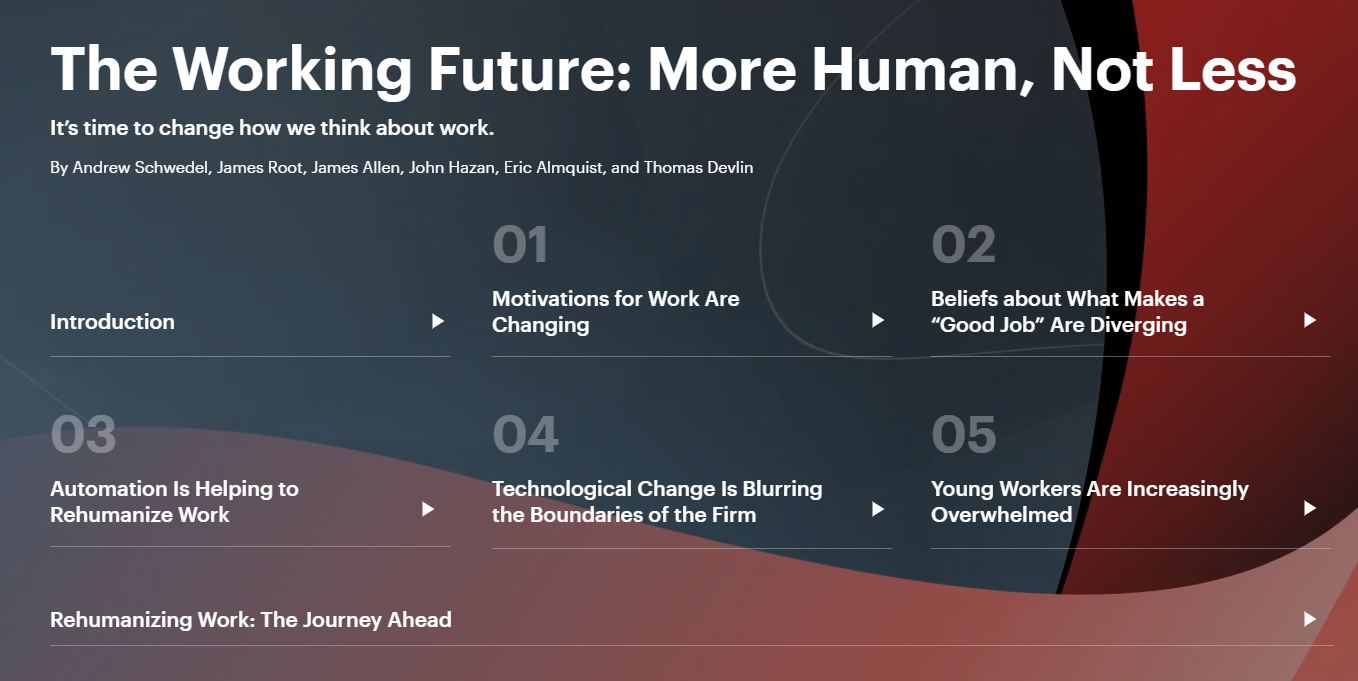 The Working Future: More Human, Not Less

It's time to change how we think about work.

By Andrew Schwedel, James Root, James Allen, John Hazan, Eric Almquist, and Thomas Devlin

Introduction

01
Motivations for Work Are Changing

02
Beliefs about What Makes a "Good Job" Are Diverging

03
Automation Is Helping to Rehumanize Work

04
Technological Change Is Blurring the Boundaries of the Firm

05
Young Workers Are Increasingly Overwhelmed

Rehumanizing Work: The Journey Ahead